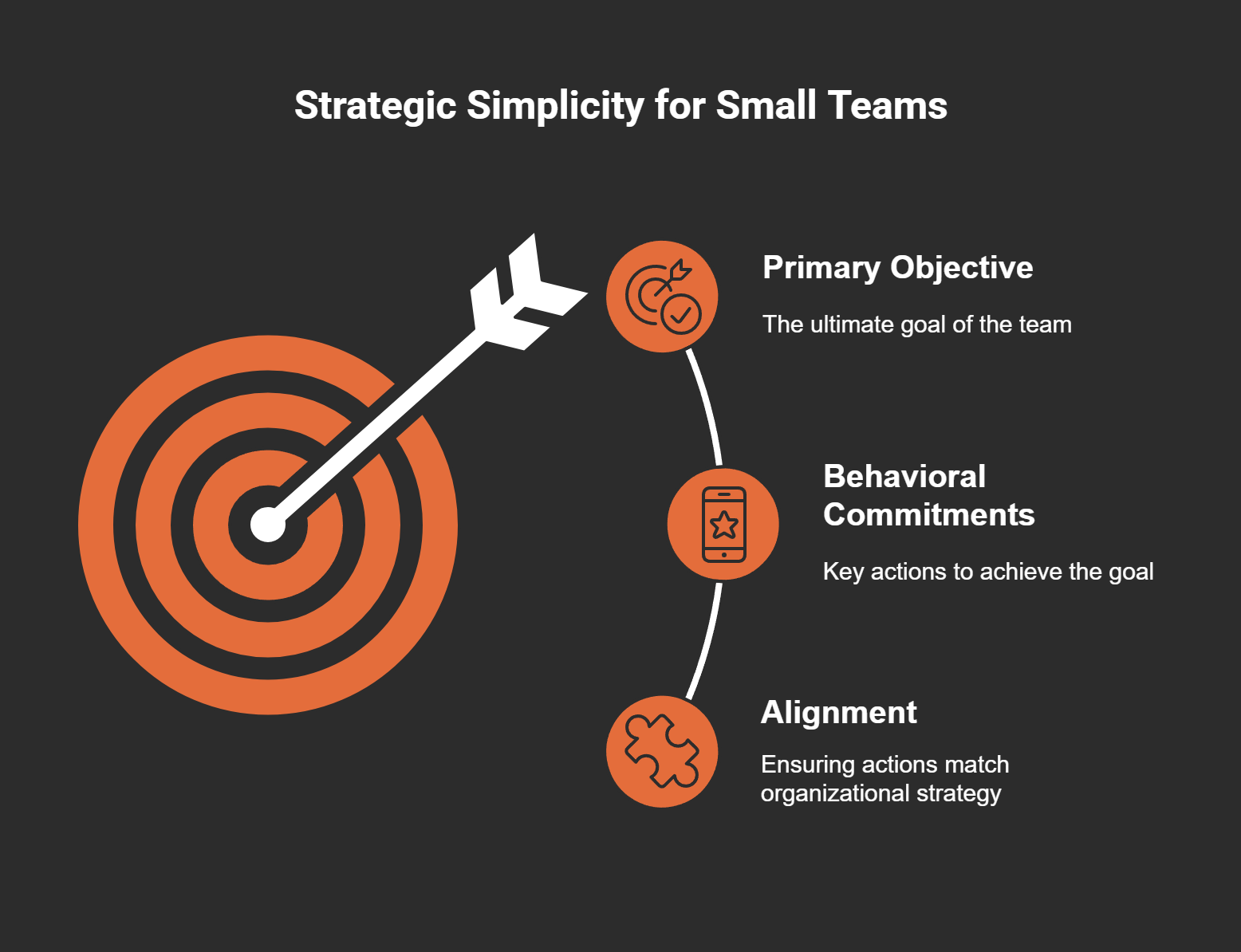 Strategic Simplicity for Small Teams

Primary Objective

The ultimate goal of the team

Behavioral Commitments

Key actions to achieve the goal

Alignment

Ensuring actions match organizational strategy